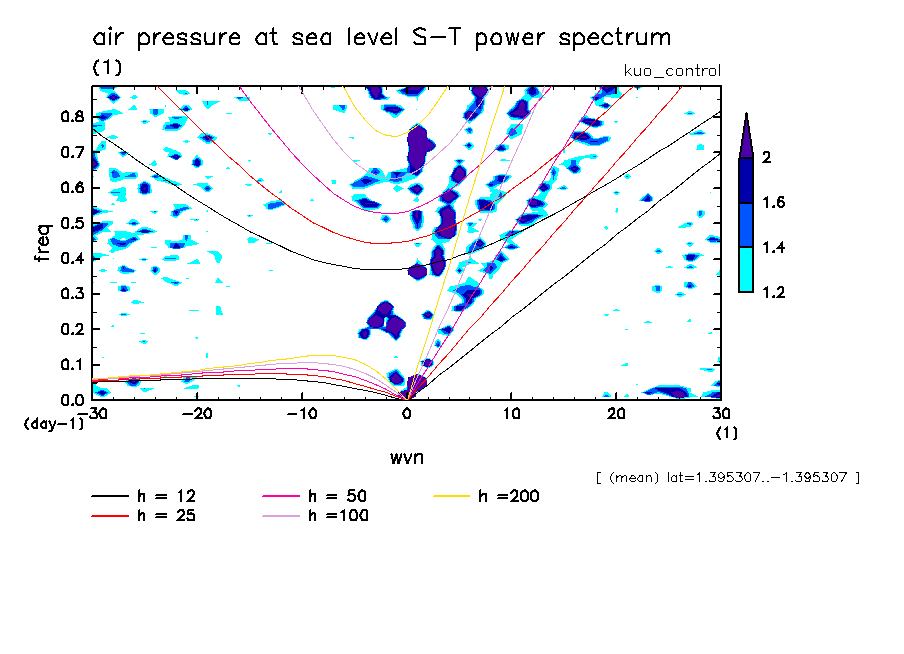 air pressure at sea level S-T power spectrum
(1)
kuo_control

freq
0.8
0.7
0.6
0.5
0.4
0.3
0.2
0.1
0.0
(day-1)
-30
-20
-10
0
10
20
30
(1)
wvn

2
1.6
1.4
1.2

[ (mean) lat=1.395307..-1.395307 ]

h = 12
h = 25
h = 50
h =100
h =200